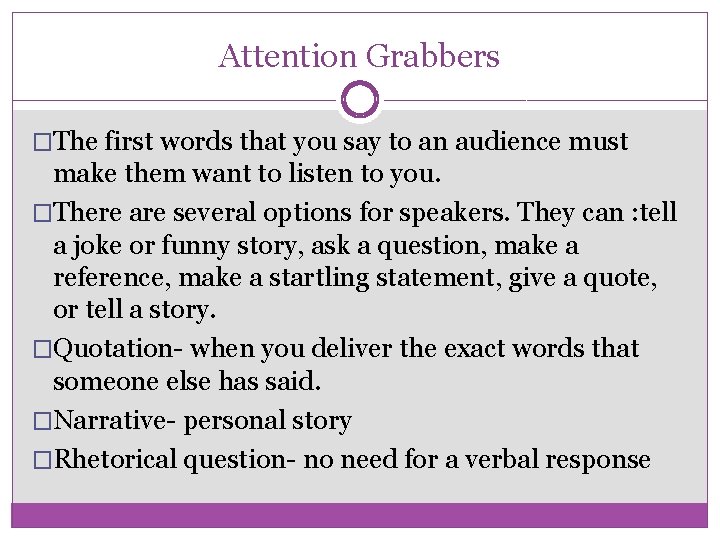 Attention Grabbers

□The first words that you say to an audience must make them want to listen to you.

□There are several options for speakers. They can :tell a joke or funny story, ask a question, make a reference, make a startling statement, give a quote, or tell a story.

□Quotation- when you deliver the exact words that someone else has said.

□Narrative- personal story

□Rhetorical question- no need for a verbal response